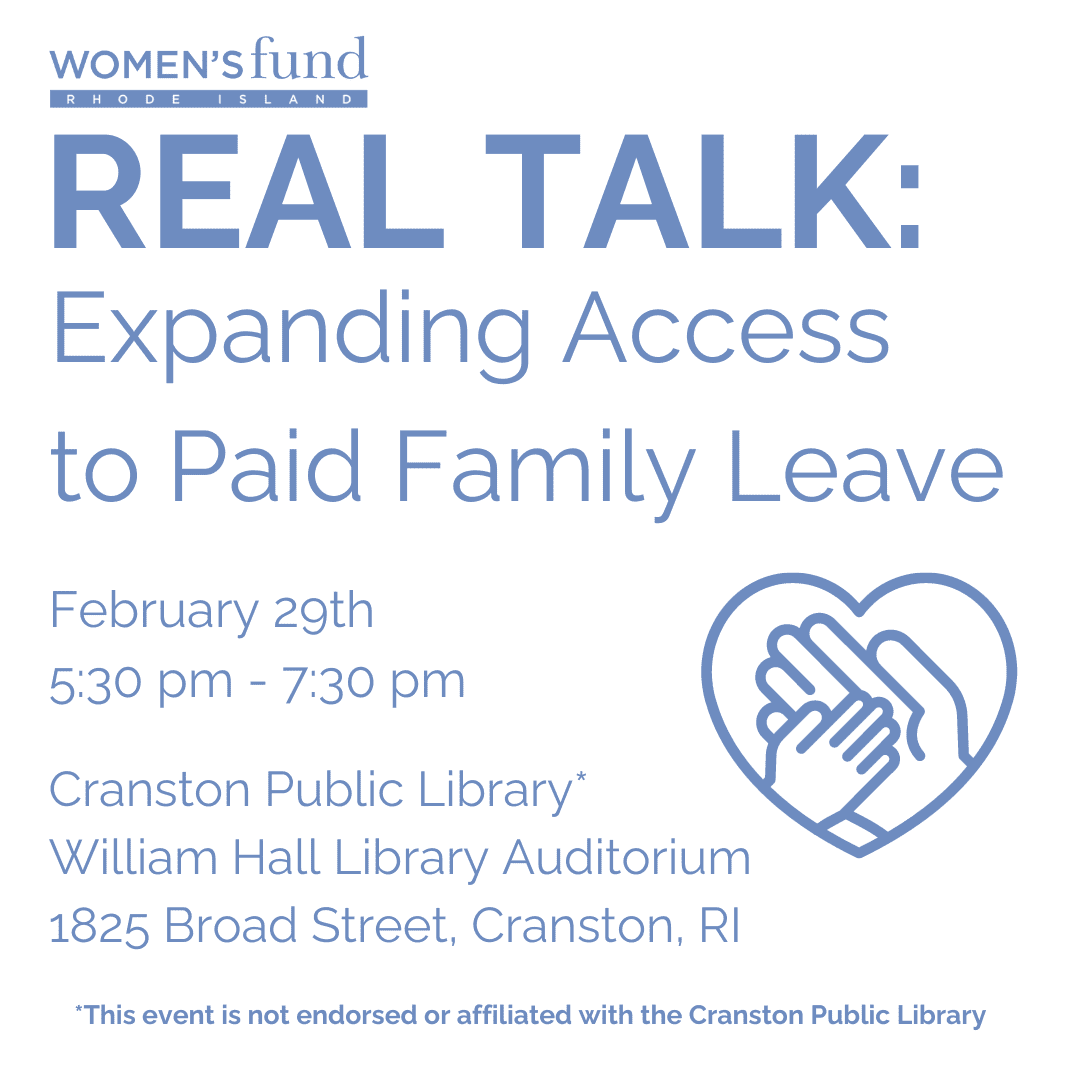 WOMEN'S fund
RHODE ISLAND

REAL TALK:
Expanding Access to Paid Family Leave

February 29th
5:30 pm - 7:30 pm

Cranston Public Library*
William Hall Library Auditorium
1825 Broad Street, Cranston, RI

*This event is not endorsed or affiliated with the Cranston Public Library